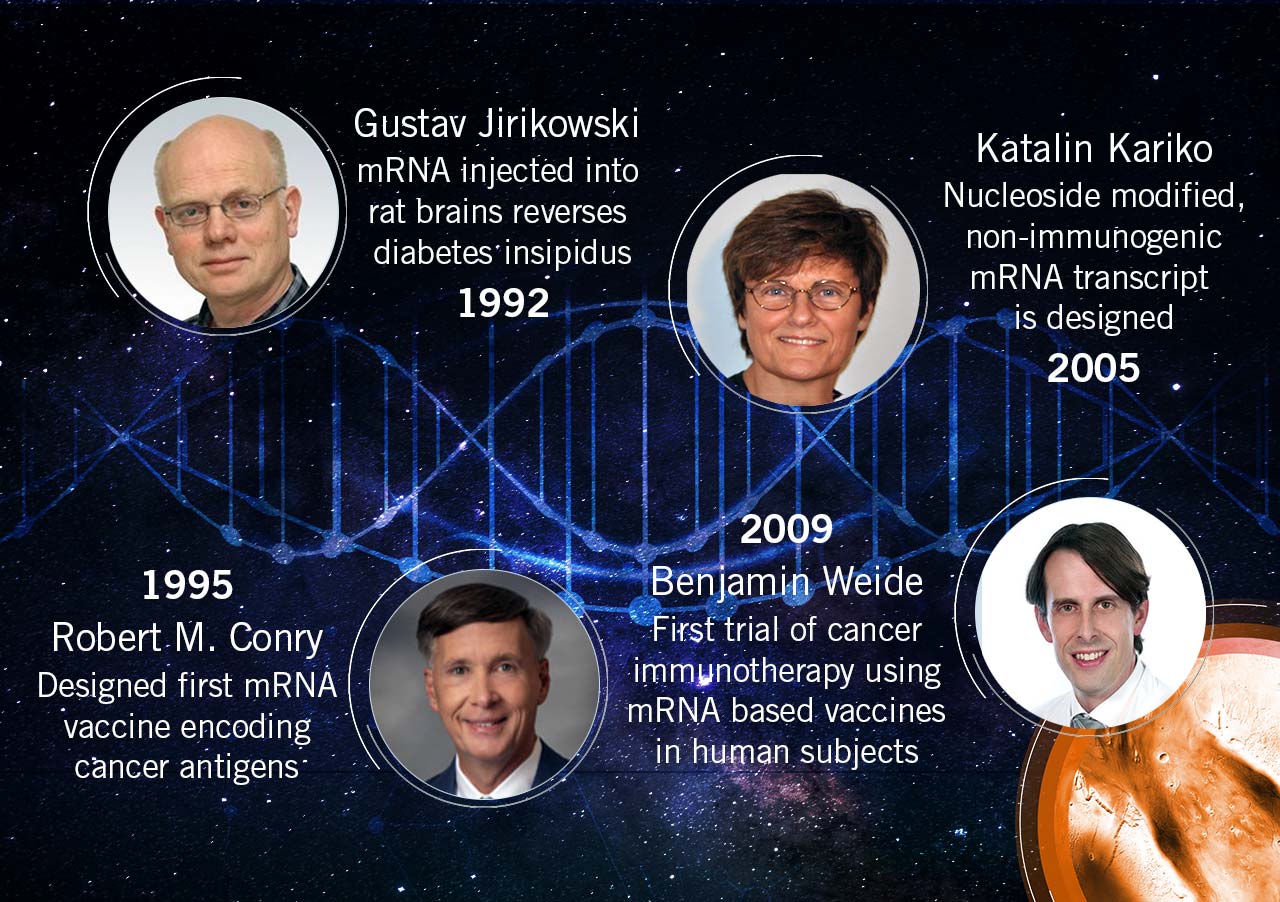 Gustav Jirikowski
mRNA injected into rat brains reverses diabetes insipidus
1992

Katalin Kariko
Nucleoside modified, non-immunogenic mRNA transcript is designed
2005

1995
Robert M. Conry
Designed first mRNA vaccine encoding cancer antigens

2009
Benjamin Weide
First trial of cancer immunotherapy using mRNA based vaccines in human subjects